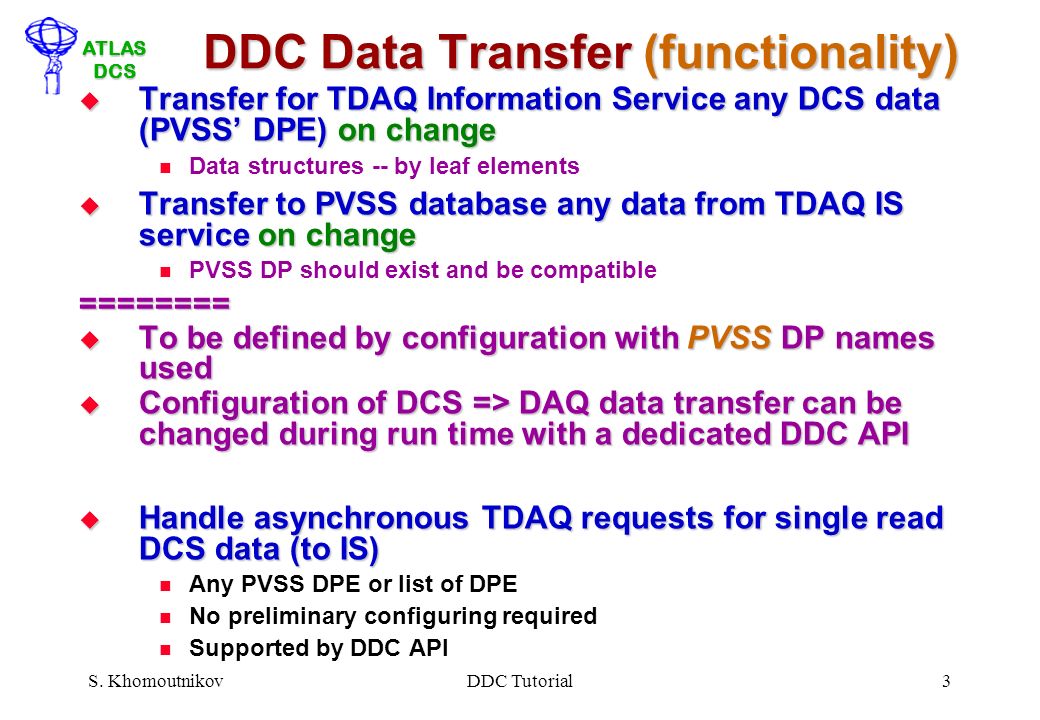 ATLAS DCS

DDC Data Transfer (functionality)

Transfer for TDAQ Information Service any DCS data (PVSS' DPE) on change

Data structures -- by leaf elements

Transfer to PVSS database any data from TDAQ IS service on change

PVSS DP should exist and be compatible

========

To be defined by configuration with PVSS DP names used

Configuration of DCS => DAQ data transfer can be changed during run time with a dedicated DDC API

Handle asynchronous TDAQ requests for single read DCS data (to IS)

Any PVSS DPE or list of DPE

No preliminary configuring required

Supported by DDC API

S. Khomoutnikov DDC Tutorial 3